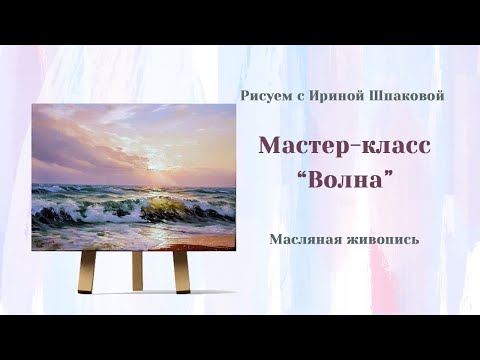 Рисуем с Ириной Шпаковой

Мастер-класс
“Волна”

Масляная живопись